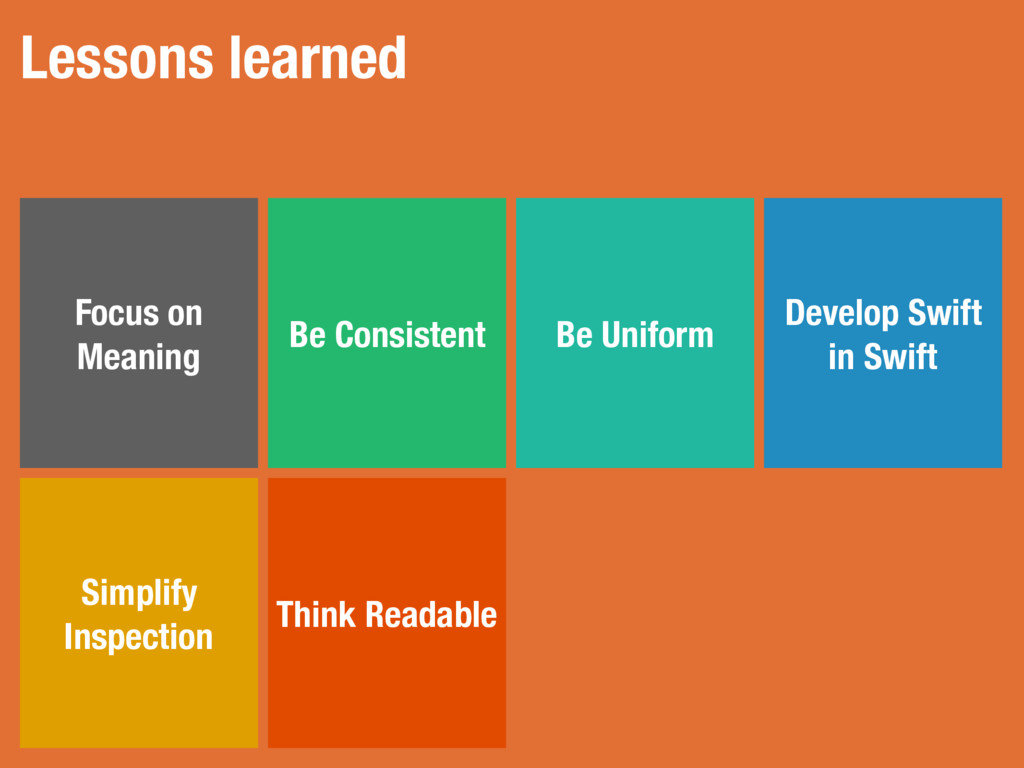 Lessons learned

Focus on Meaning

Be Consistent

Be Uniform

Develop Swift in Swift

Simplify Inspection

Think Readable